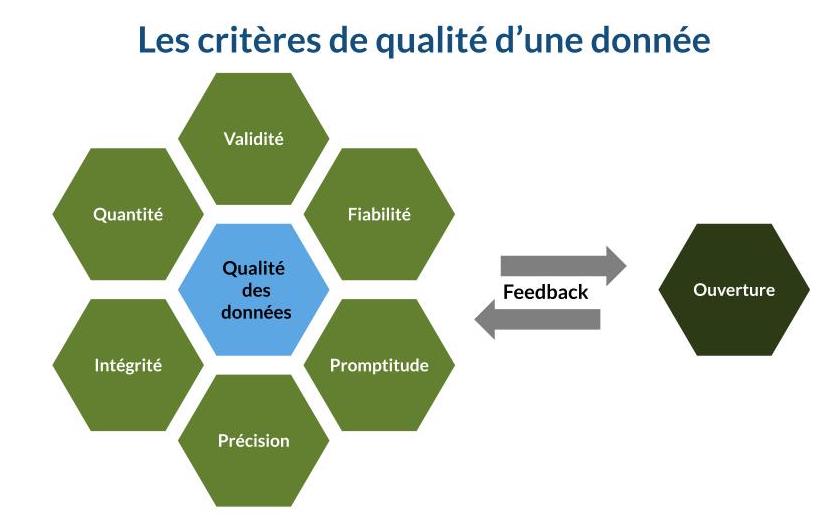 Les critères de qualité d'une donnée

Validité

Quantité

Fiabilité

Qualité des données

Intégrité

Promptitude

Précision

Feedback

Ouverture